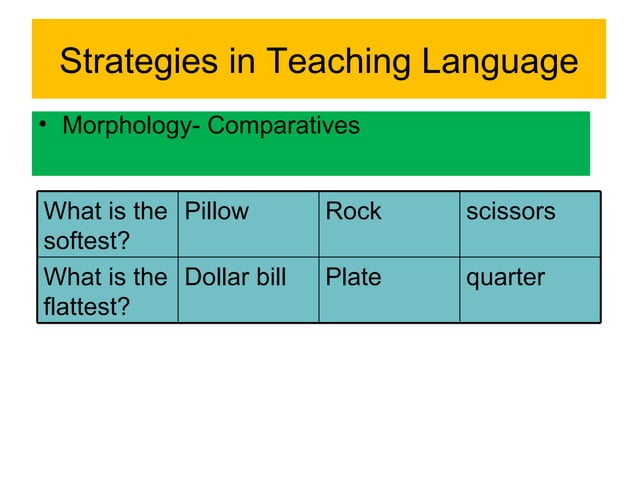 Strategies in Teaching Language

• Morphology- Comparatives

| What is the softest? | Pillow | Rock | scissors |
|---|---|---|---|
| What is the flattest? | Dollar bill | Plate | quarter |